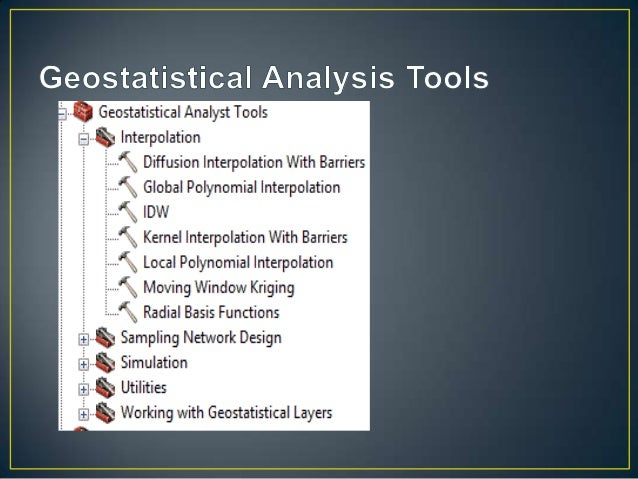 Geostatistical Analysis Tools

Geostatistical Analyst Tools
Interpolation
Diffusion Interpolation With Barriers
Global Polynomial Interpolation
IDW
Kernel Interpolation With Barriers
Local Polynomial Interpolation
Moving Window Kriging
Radial Basis Functions
Sampling Network Design
Simulation
Utilities
Working with Geostatistical Layers